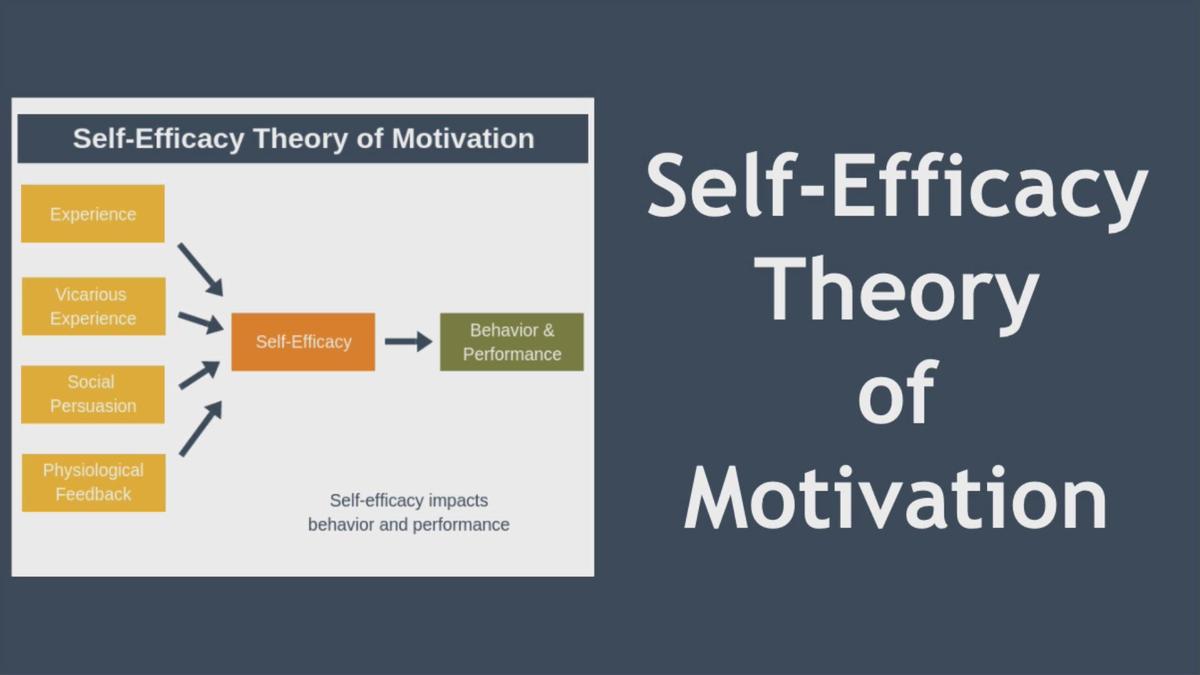 Self-Efficacy Theory of Motivation

Experience

Vicarious Experience

Social Persuasion

Physiological Feedback

Self-Efficacy

Behavior & Performance

Self-efficacy impacts behavior and performance

Self-Efficacy Theory of Motivation